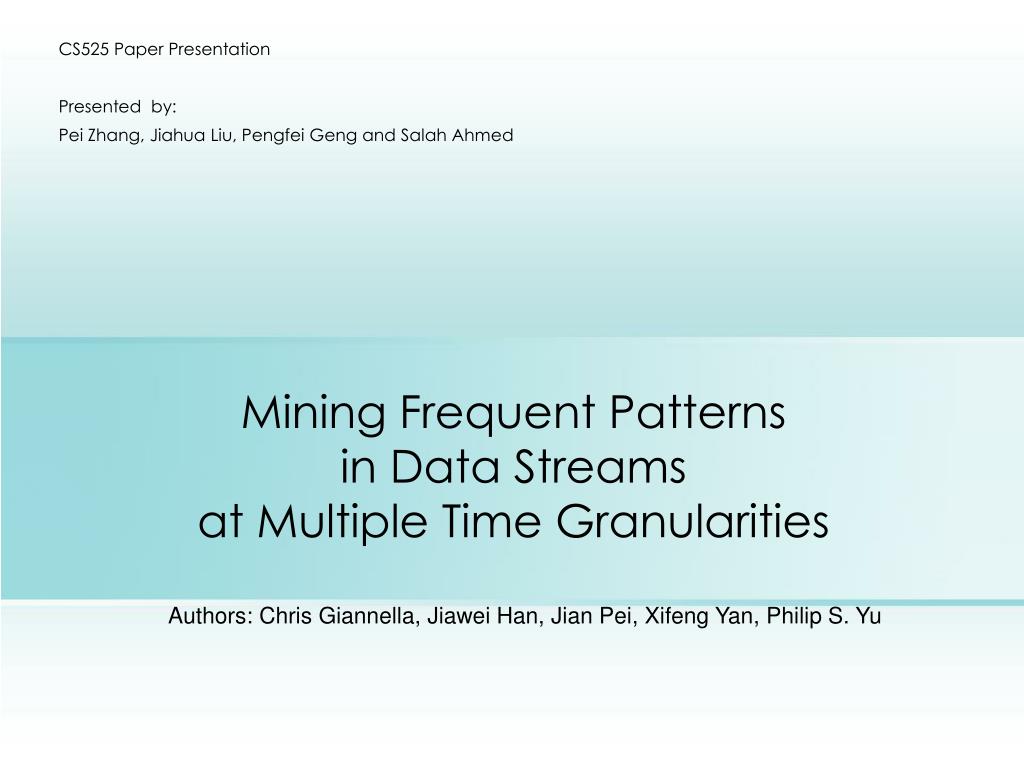 CS525 Paper Presentation

Presented by:
Pei Zhang, Jiahua Liu, Pengfei Geng and Salah Ahmed

Mining Frequent Patterns
in Data Streams
at Multiple Time Granularities

Authors: Chris Giannella, Jiawei Han, Jian Pei, Xifeng Yan, Philip S. Yu